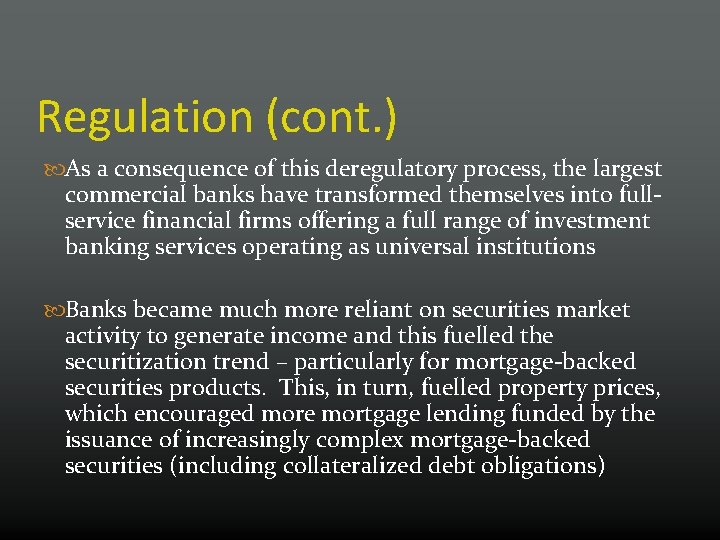 Regulation (cont.)

As a consequence of this deregulatory process, the largest commercial banks have transformed themselves into full-service financial firms offering a full range of investment banking services operating as universal institutions

Banks became much more reliant on securities market activity to generate income and this fuelled the securitization trend – particularly for mortgage-backed securities products. This, in turn, fuelled property prices, which encouraged more mortgage lending funded by the issuance of increasingly complex mortgage-backed securities (including collateralized debt obligations)